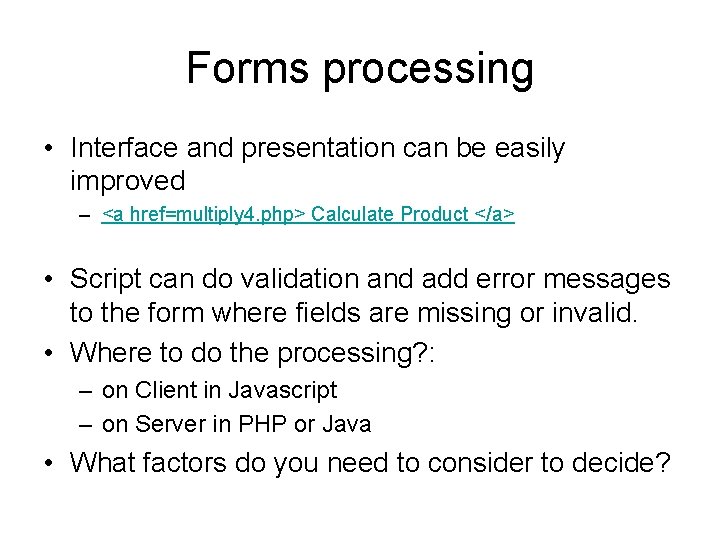 Forms processing

• Interface and presentation can be easily improved

– <a href=multiply4.php> Calculate Product </a>

• Script can do validation and add error messages to the form where fields are missing or invalid.

• Where to do the processing?:

– on Client in Javascript

– on Server in PHP or Java

• What factors do you need to consider to decide?